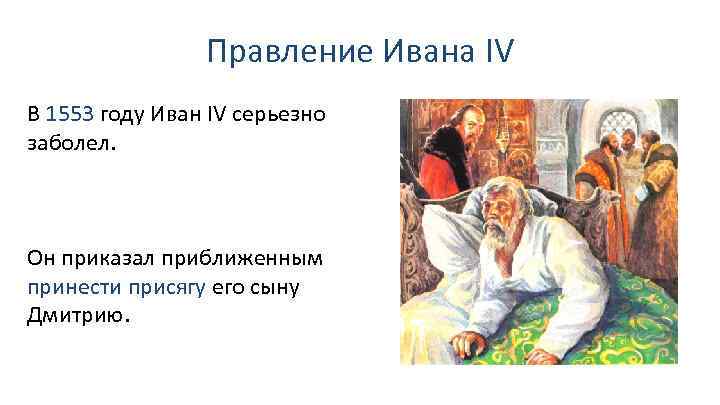 Правление Ивана IV

В 1553 году Иван IV серьезно заболел.

Он приказал приближенным принести присягу его сыну Дмитрию.